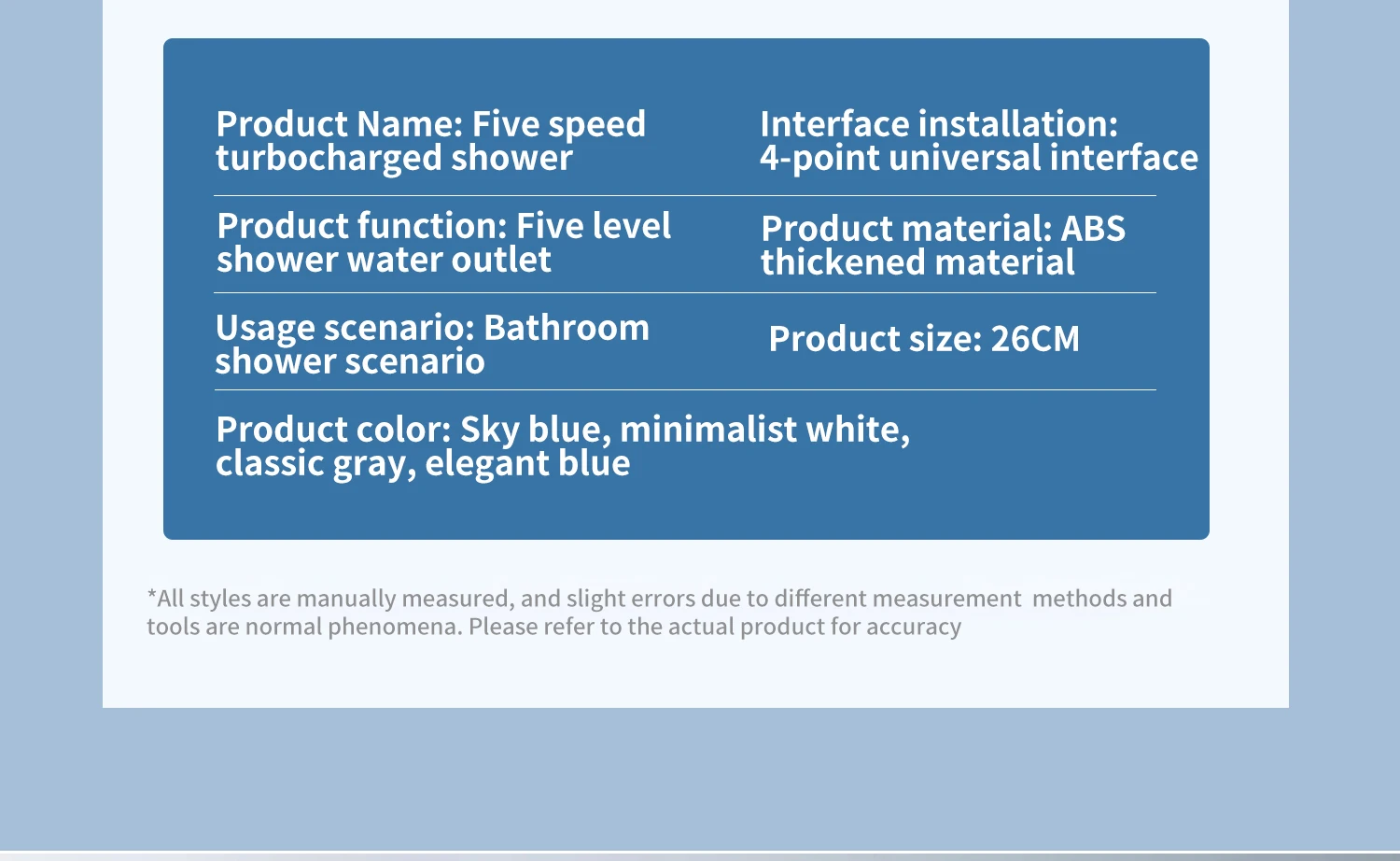 Product Name: Five speed turbocharged shower

Interface installation: 4-point universal interface

Product function: Five level shower water outlet

Product material: ABS thickened material

Usage scenario: Bathroom shower scenario

Product size: 26CM

Product color: Sky blue, minimalist white, classic gray, elegant blue

*All styles are manually measured, and slight errors due to different measurement methods and tools are normal phenomena. Please refer to the actual product for accuracy